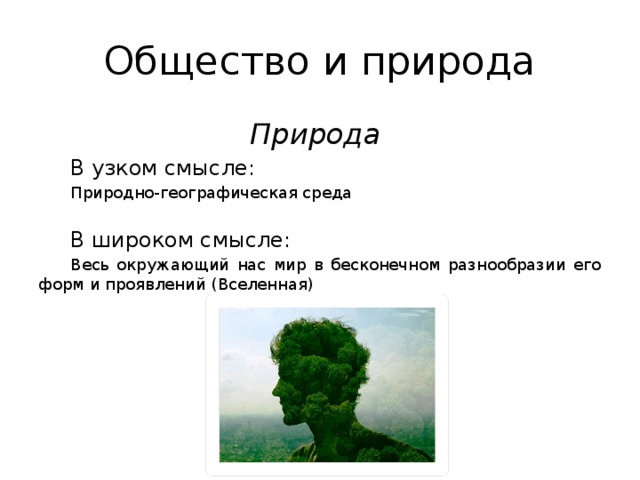 Общество и природа

Природа

В узком смысле:

Природно-географическая среда

В широком смысле:

Весь окружающий нас мир в бесконечном разнообразии его форм и проявлений (Вселенная)